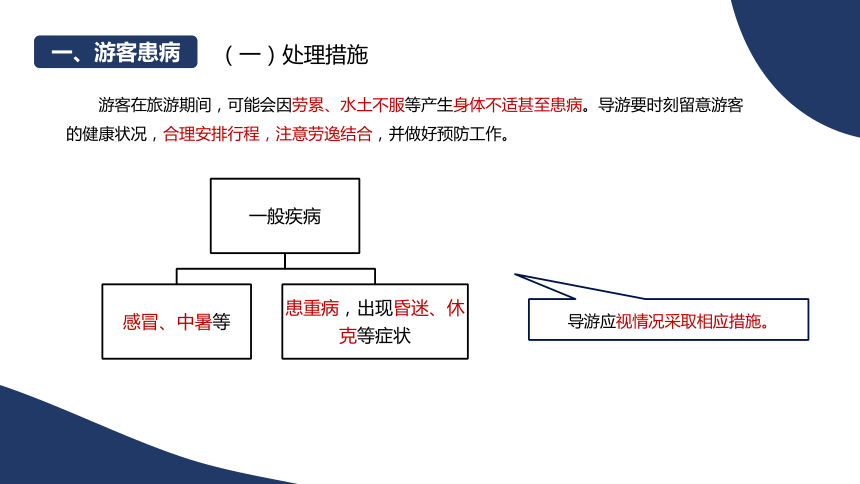 一、游客患病

（一）处理措施

游客在旅游期间，可能会因劳累、水土不服等产生身体不适甚至患病。导游要时刻留意游客的健康状况，合理安排行程，注意劳逸结合，并做好预防工作。

一般疾病

感冒、中暑等

患重病，出现昏迷、休克等症状

导游应视情况采取相应措施。